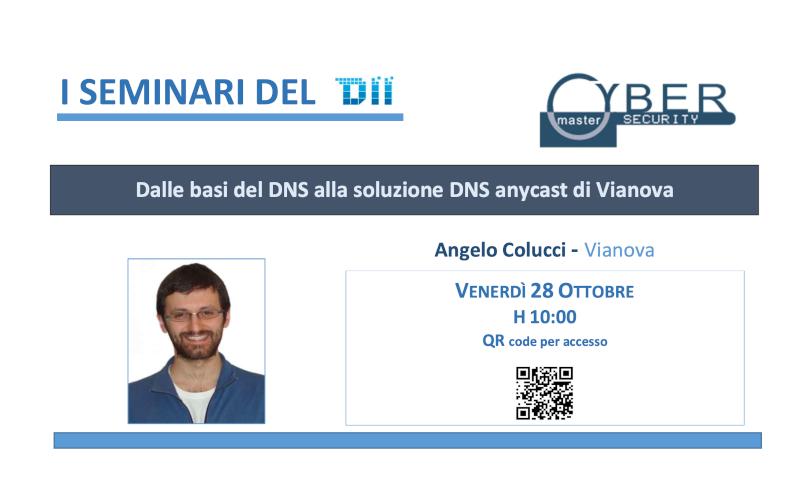 I SEMINARI DEL DII

CYBER master SECURITY

Dalle basi del DNS alla soluzione DNS anycast di Vianova

Angelo Colucci - Vianova

VENERDÌ 28 OTTOBRE
H 10:00
QR code per accesso